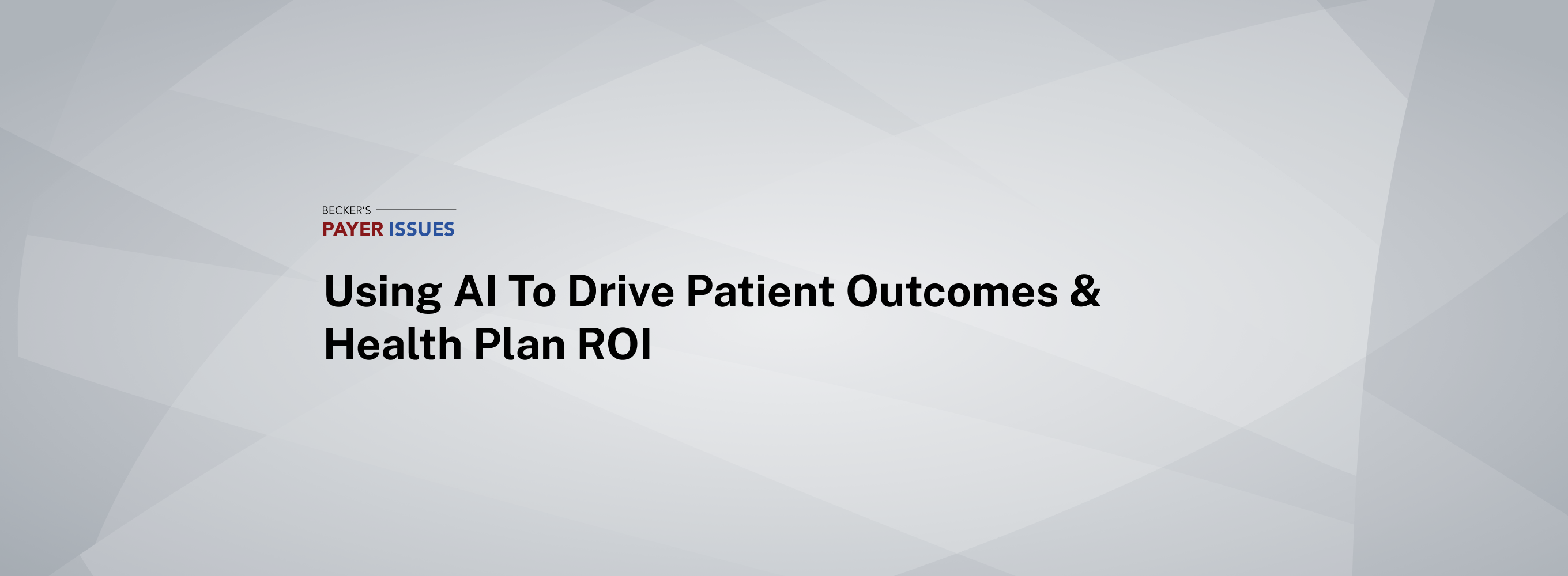 BECKER'S
PAYER ISSUES

Using AI To Drive Patient Outcomes & Health Plan ROI